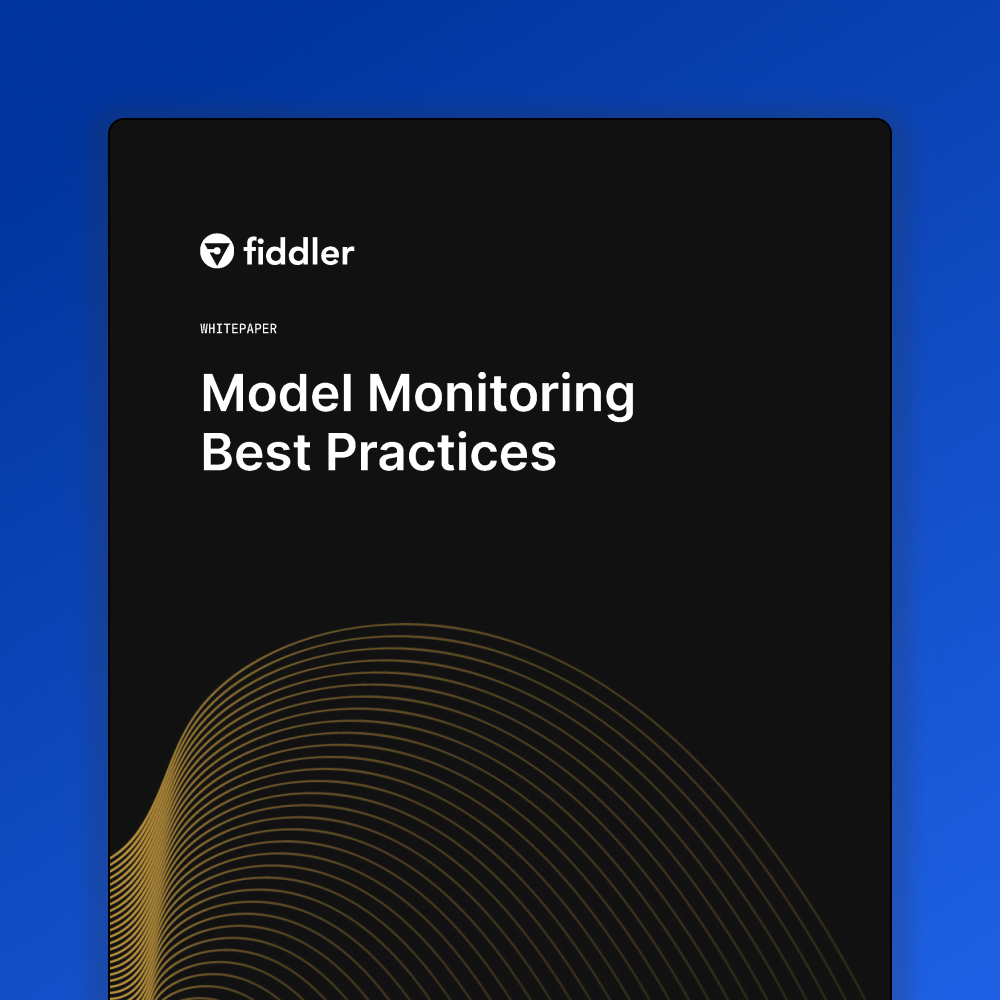 fiddler

WHITEPAPER

Model Monitoring Best Practices